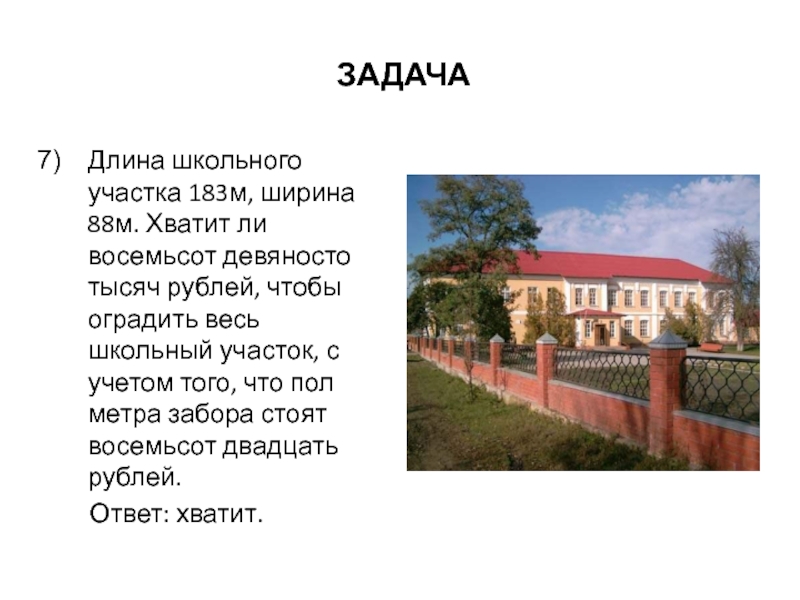 ЗАДАЧА

7) Длина школьного участка 183м, ширина 88м. Хватит ли восемьсот девяносто тысяч рублей, чтобы оградить весь школьный участок, с учетом того, что пол метра забора стоят восемьсот двадцать рублей.

Ответ: хватит.